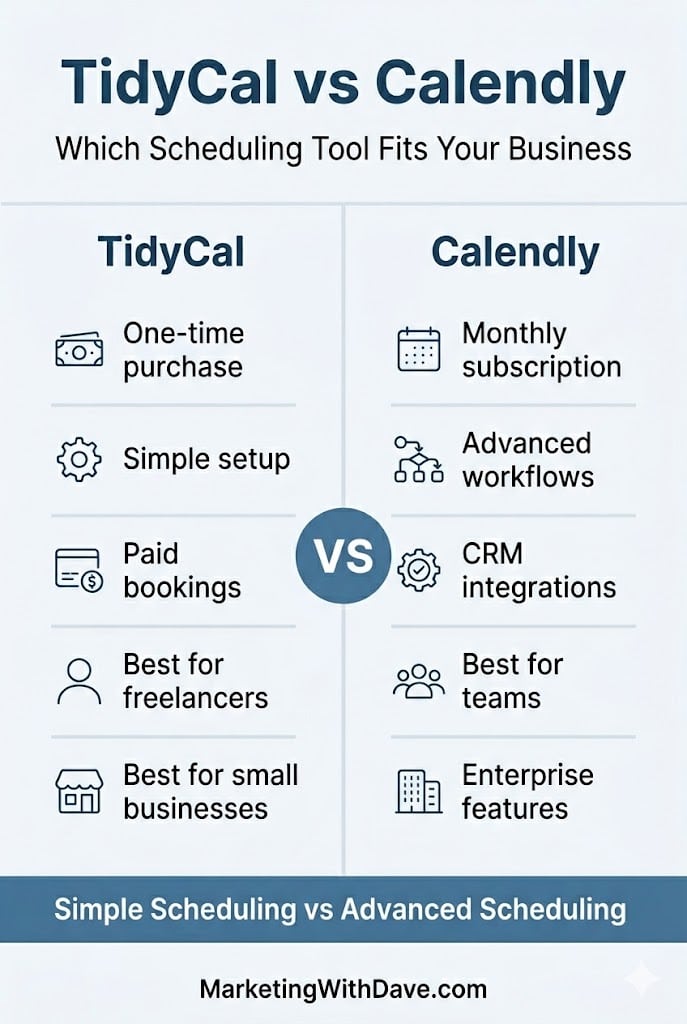 TidyCal vs Calendly

Which Scheduling Tool Fits Your Business

TidyCal

One-time purchase

Simple setup

Paid bookings

Best for freelancers

Best for small businesses

VS

Calendly

Monthly subscription

Advanced workflows

CRM integrations

Best for teams

Enterprise features

Simple Scheduling vs Advanced Scheduling

MarketingWithDave.com